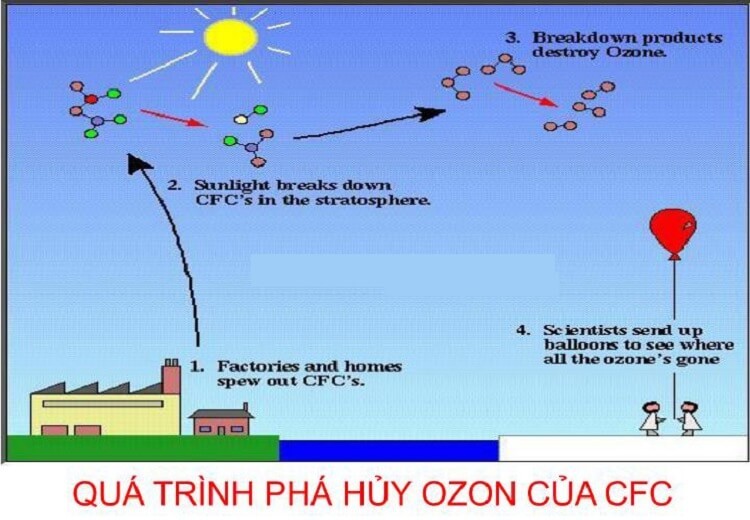 3. Breakdown products destroy Ozone.

2. Sunlight breaks down CFC's in the stratosphere.

4. Scientists send up balloons to see where all the ozone's gone

1. Factories and homes spew out CFC's.

QUÁ TRÌNH PHÁ HỦY OZON CỦA CFC